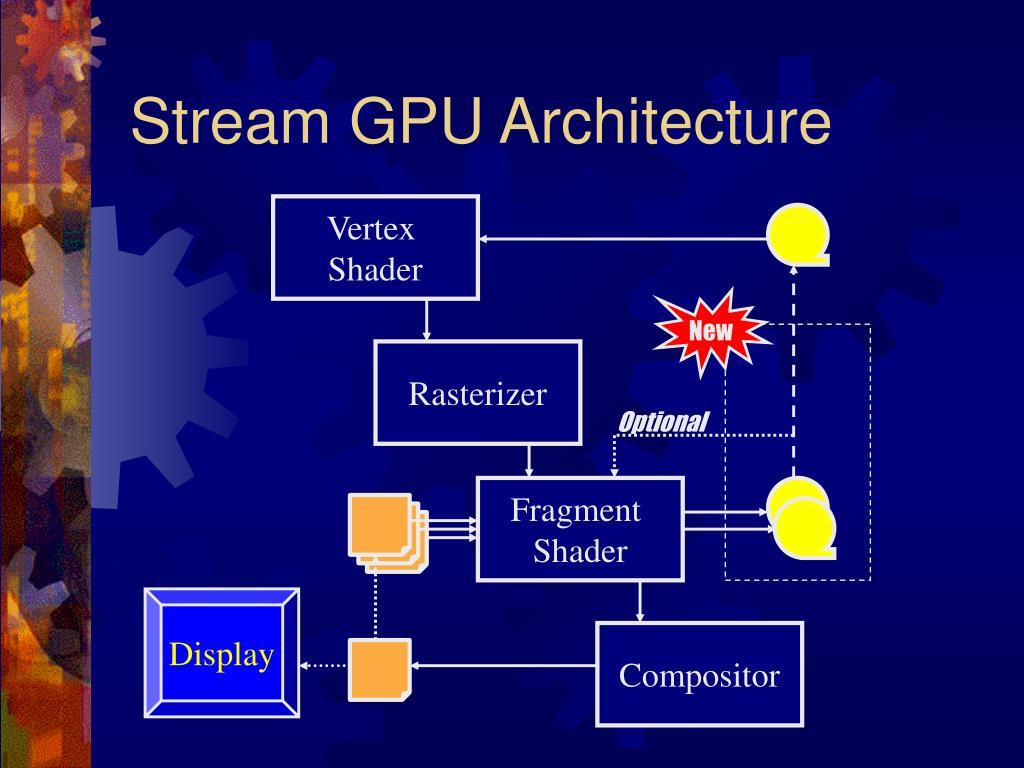 Stream GPU Architecture

Vertex Shader

New

Rasterizer

Optional

Fragment Shader

Display

Compositor